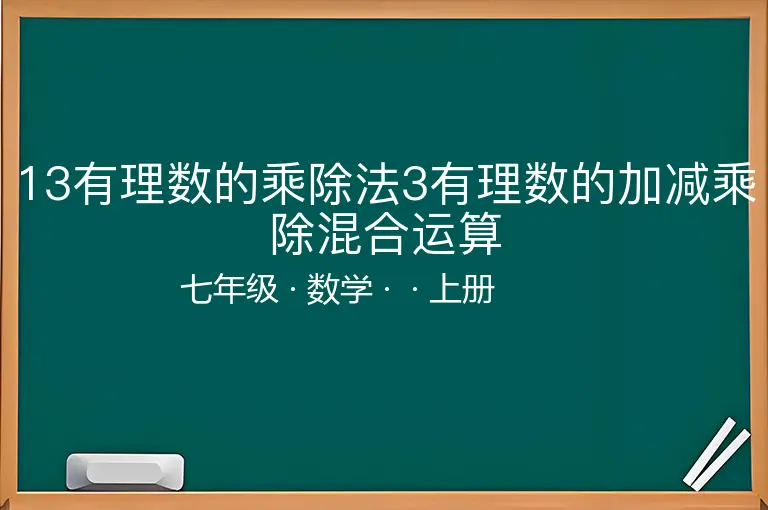 13有理数的乘除法3有理数的加减乘除混合运算

七年级 · 数学 · · 上册